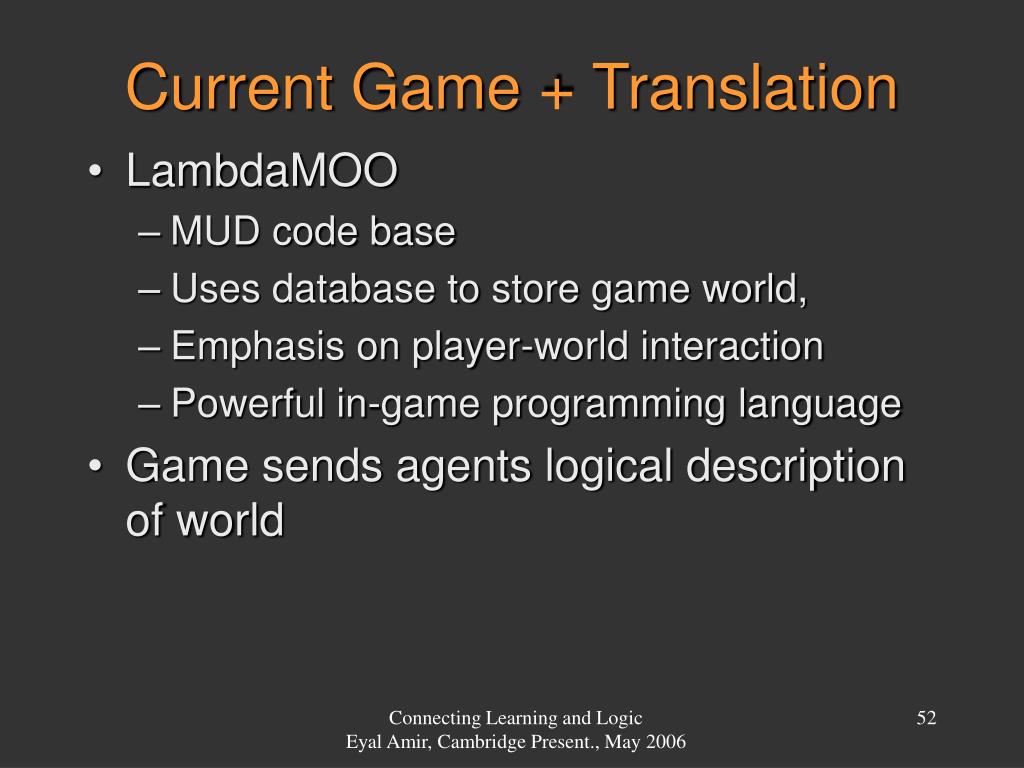 Current Game + Translation

• LambdaMOO
– MUD code base
– Uses database to store game world,
– Emphasis on player-world interaction
– Powerful in-game programming language
• Game sends agents logical description of world

Connecting Learning and Logic
Eyal Amir, Cambridge Present., May 2006

52